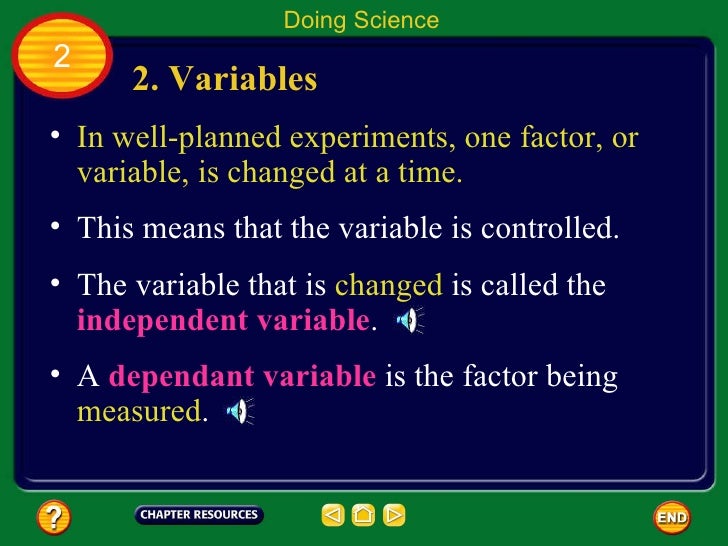 Doing Science

2

2. Variables

• In well-planned experiments, one factor, or variable, is changed at a time.

• This means that the variable is controlled.

• The variable that is changed is called the independent variable.

• A dependant variable is the factor being measured.

?

CHAPTER RESOURCES

END